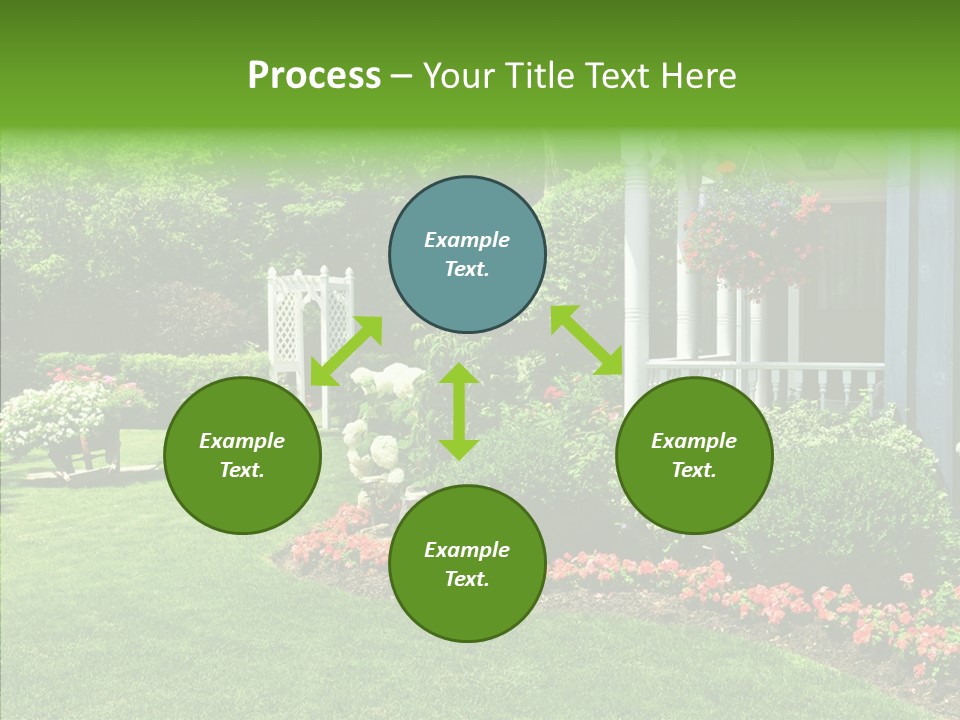 Process – Your Title Text Here

Example Text.

Example Text.

Example Text.

Example Text.